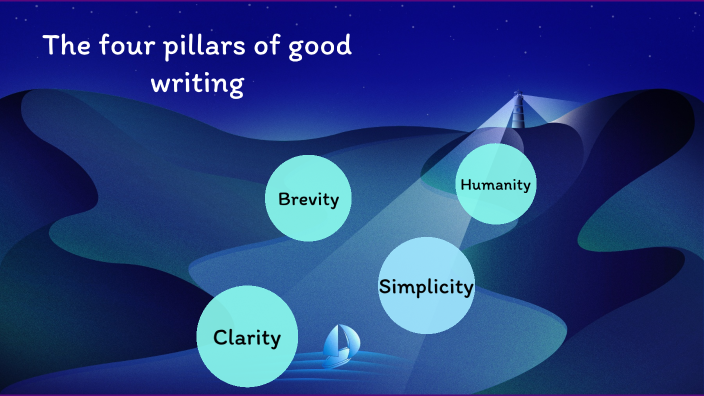 The four pillars of good writing

Brevity

Humanity

Simplicity

Clarity